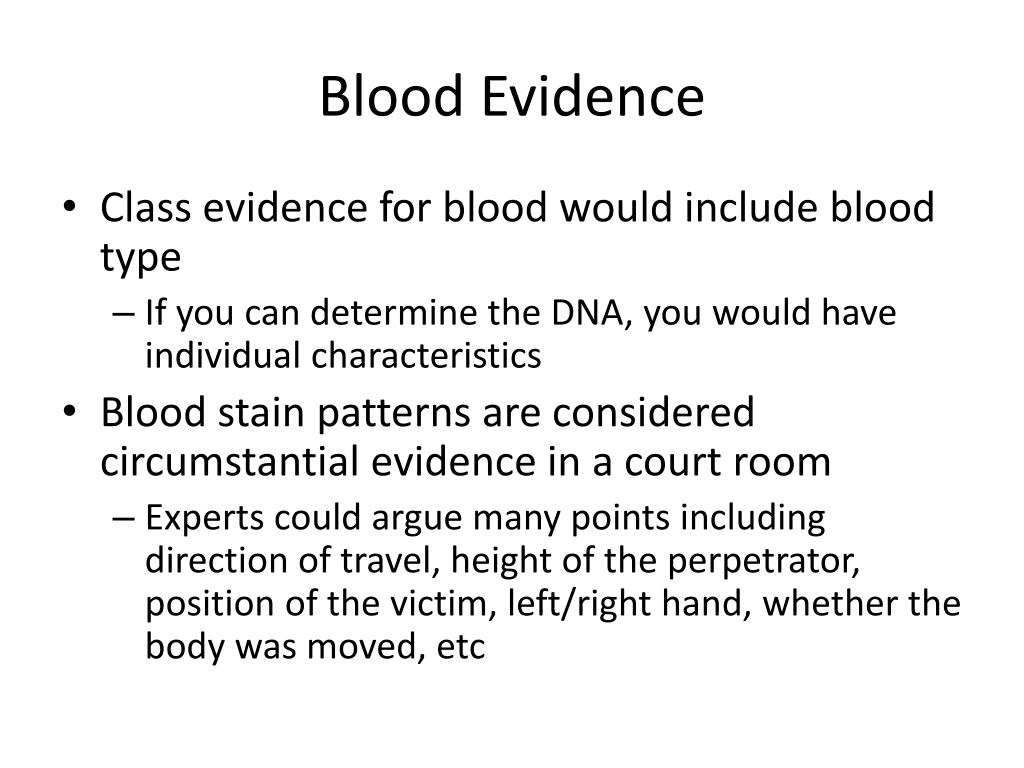 Blood Evidence

• Class evidence for blood would include blood type
  – If you can determine the DNA, you would have individual characteristics
• Blood stain patterns are considered circumstantial evidence in a court room
  – Experts could argue many points including direction of travel, height of the perpetrator, position of the victim, left/right hand, whether the body was moved, etc